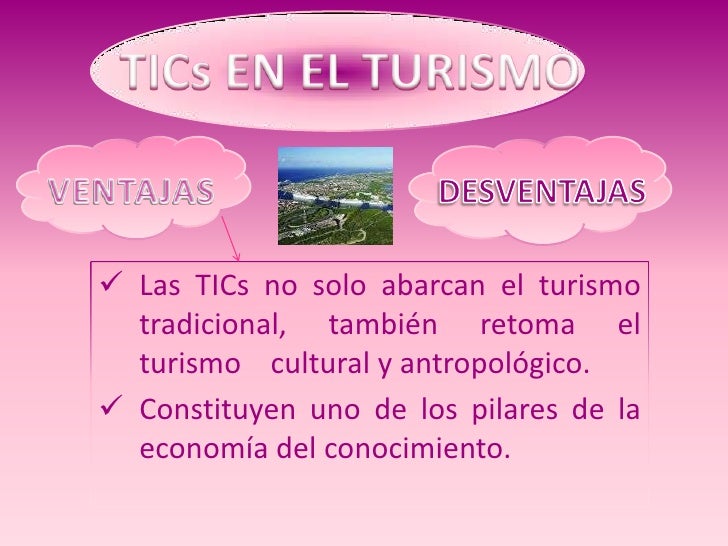 TICs EN EL TURISMO

VENTAJAS

DESVENTAJAS

✓ Las TICs no solo abarcan el turismo tradicional, también retoma el turismo cultural y antropológico.

✓ Constituyen uno de los pilares de la economía del conocimiento.